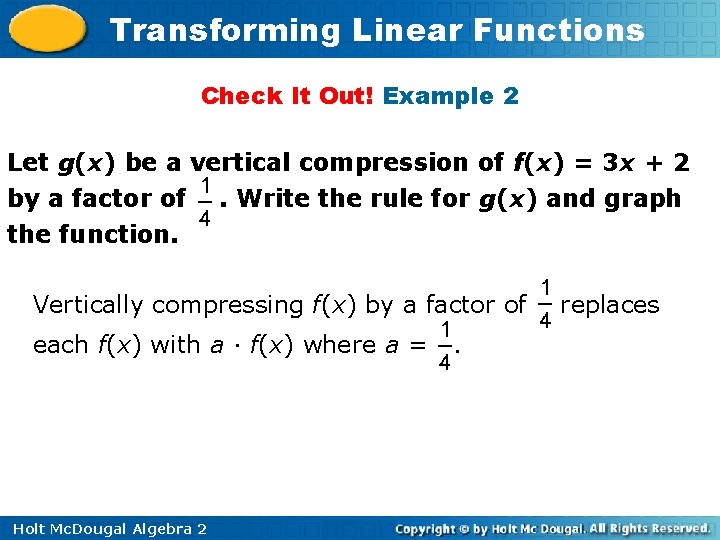 Transforming Linear Functions

Check It Out! Example 2

Let $g(x)$ be a vertical compression of $f(x) = 3x + 2$ by a factor of $\frac{1}{4}$. Write the rule for $g(x)$ and graph the function.

Vertically compressing $f(x)$ by a factor of $\frac{1}{4}$ replaces each $f(x)$ with $a \cdot f(x)$ where $a = \frac{1}{4}$.

Holt McDougal Algebra 2

Copyright © by Holt Mc Dougal. All Rights Reserved.